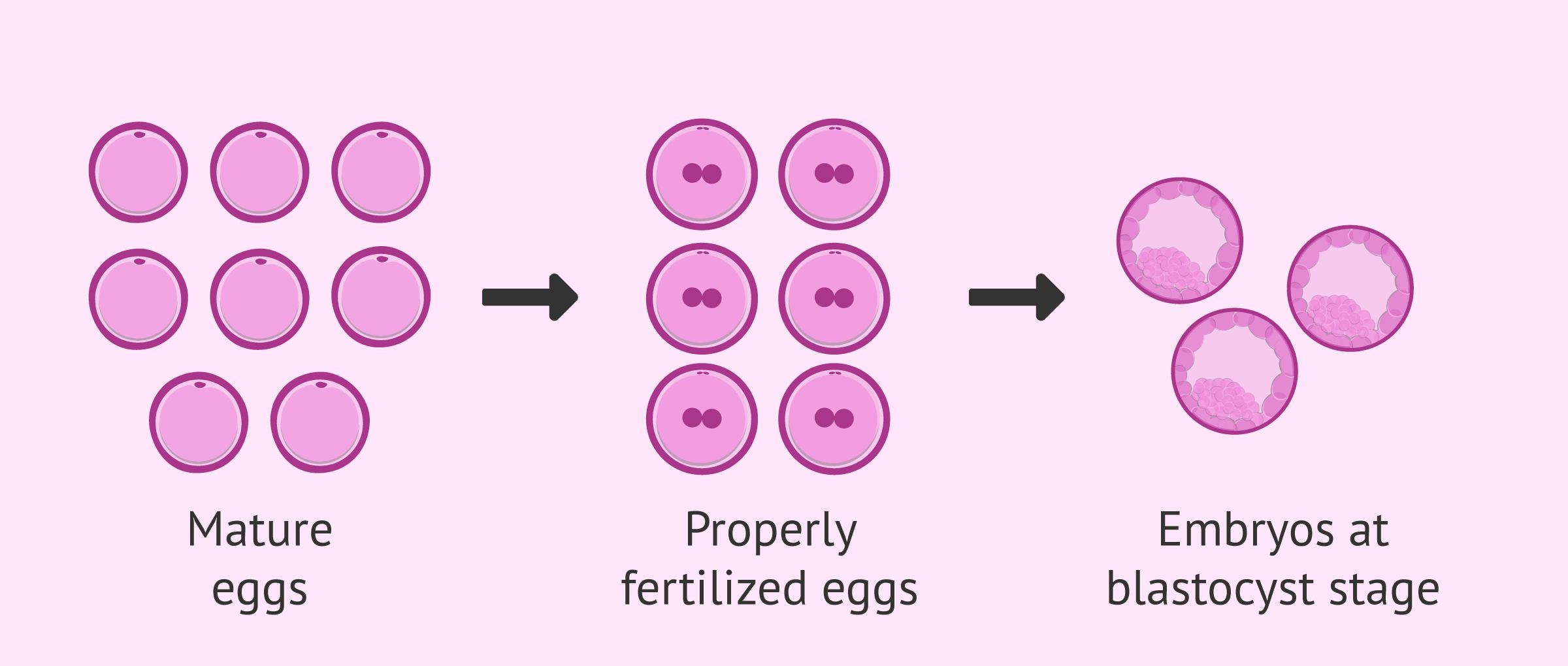 Mature eggs

Properly fertilized eggs

Embryos at blastocyst stage